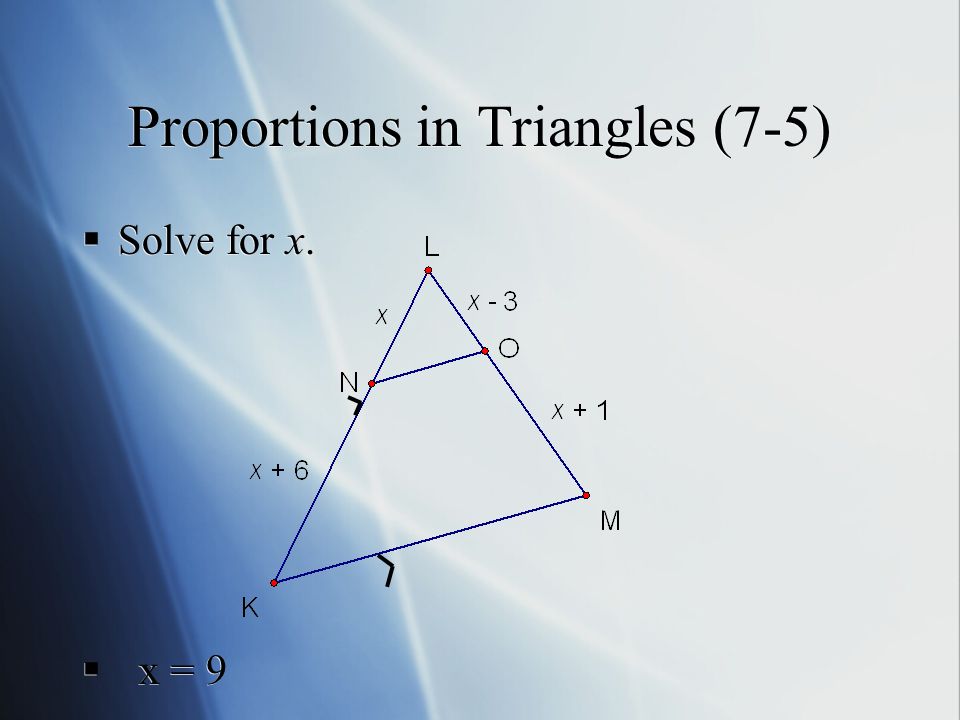 Proportions in Triangles (7-5)

▪ Solve for $x$.

L

$x$

$x - 3$

O

N

$x + 1$

$x + 6$

M

K

▪ $x = 9$